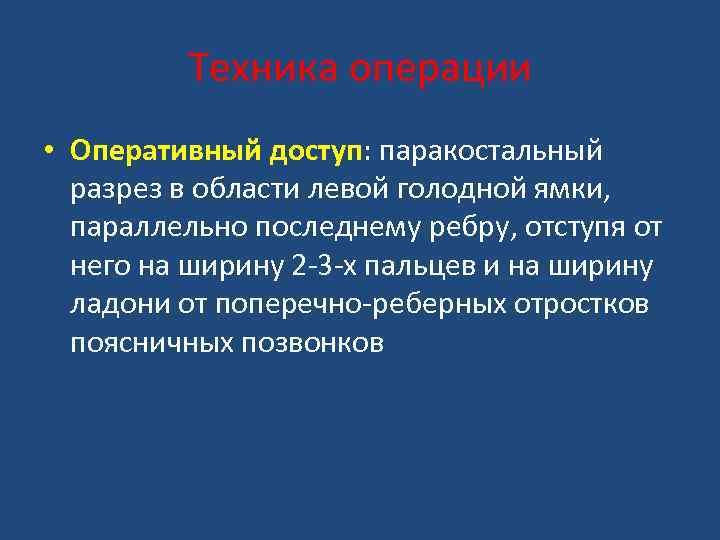 Техника операции

• Оперативный доступ: паракостальный разрез в области левой голодной ямки, параллельно последнему ребру, отступя от него на ширину 2-3-х пальцев и на ширину ладони от поперечно-реберных отростков поясничных позвонков